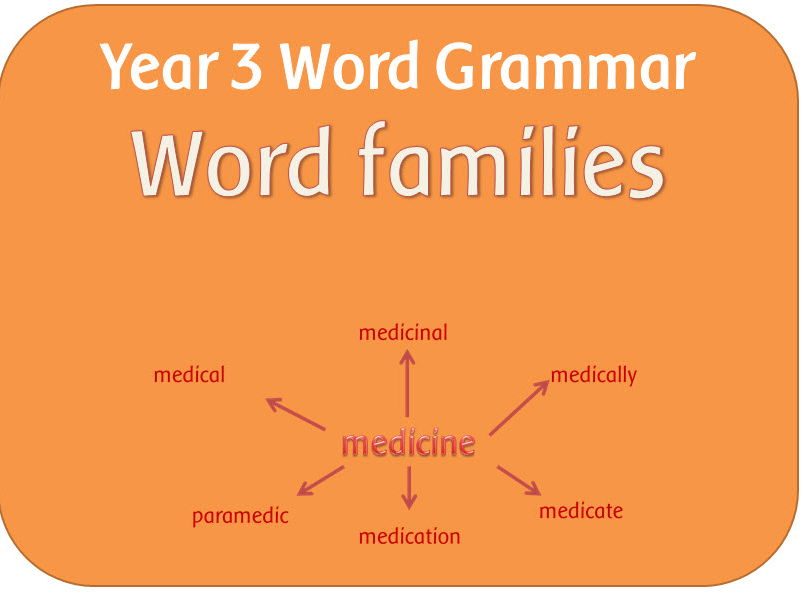 Year 3 Word Grammar

Word families

medicinal

medical

medically

medicine

paramedic

medication

medicate